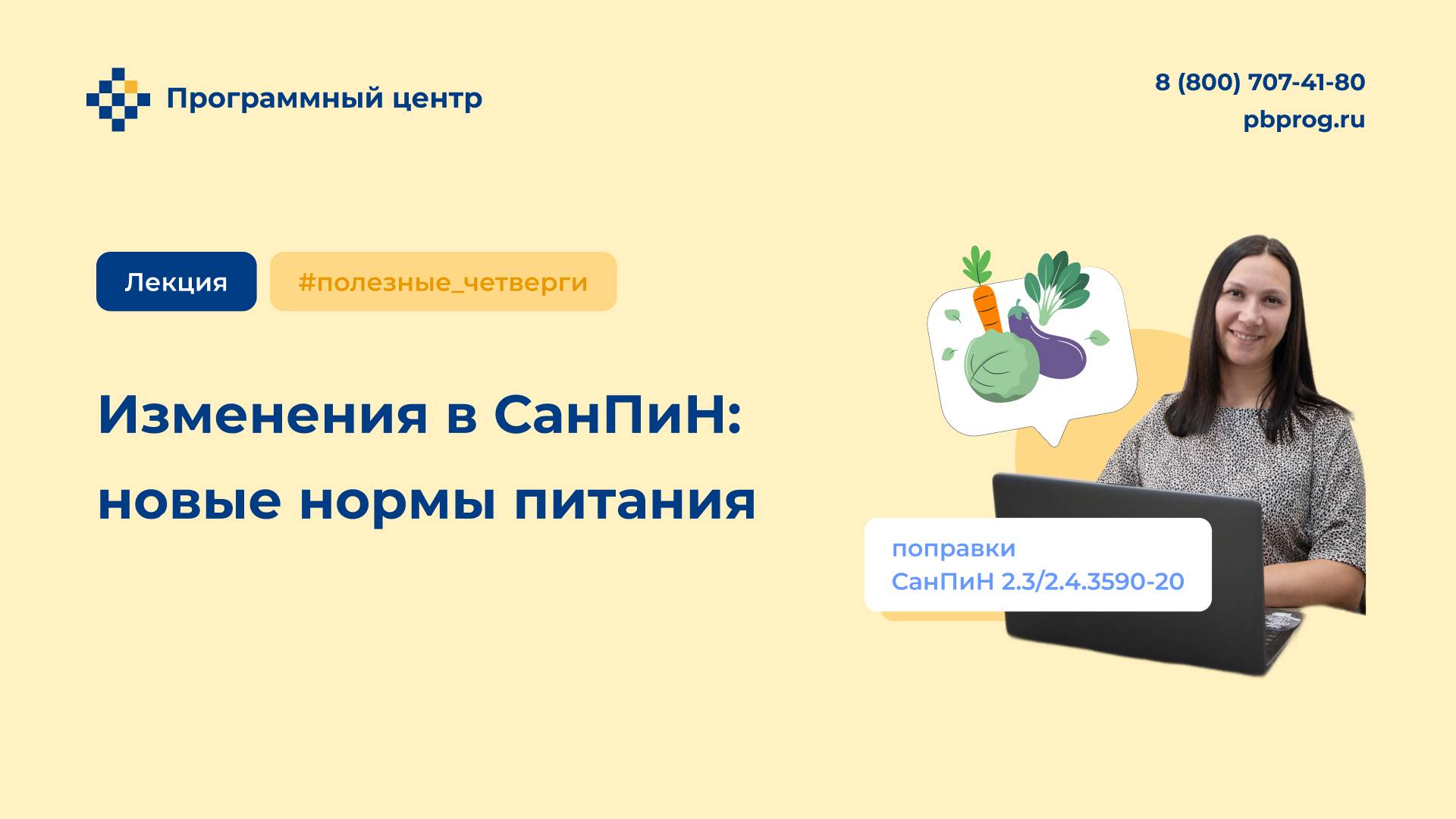 Программный центр

8 (800) 707-41-80
pbprog.ru

Лекция

#полезные_четверги

Изменения в СанПиН: новые нормы питания

поправки
СанПиН 2.3/2.4.3590-20